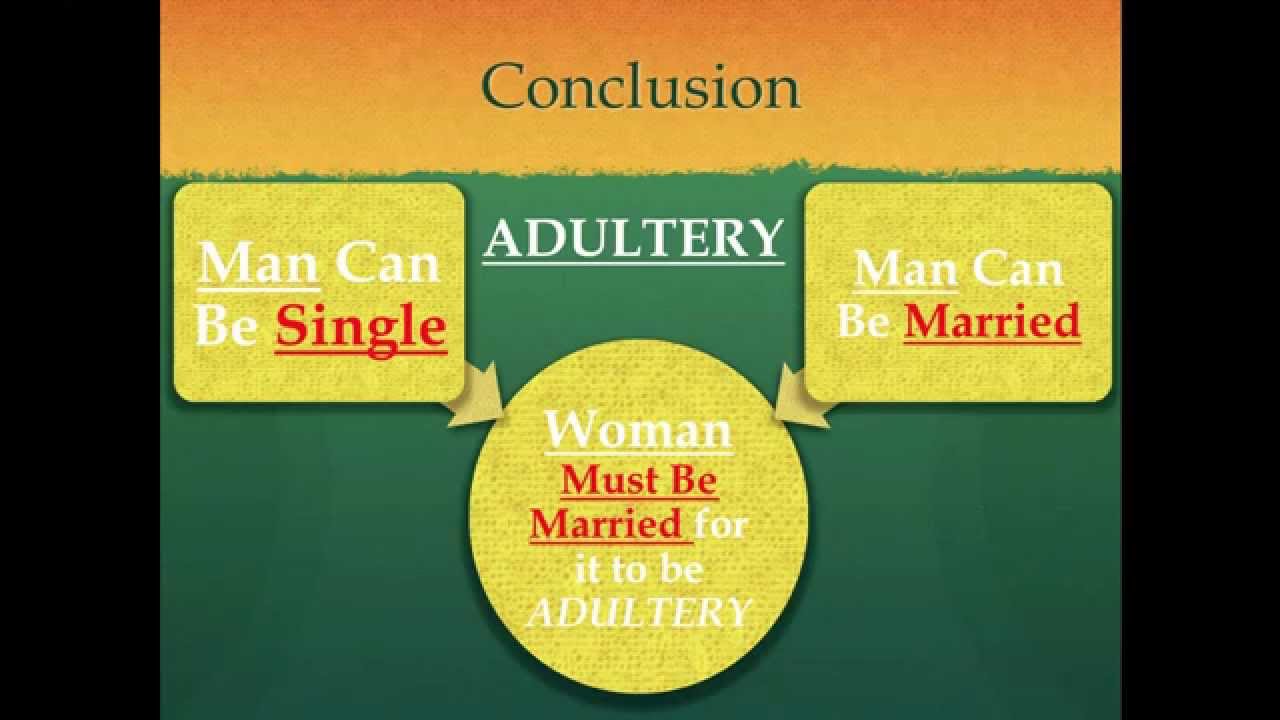 Conclusion

Man Can Be Single

ADULTERY

Man Can Be Married

Woman Must Be Married for it to be ADULTERY